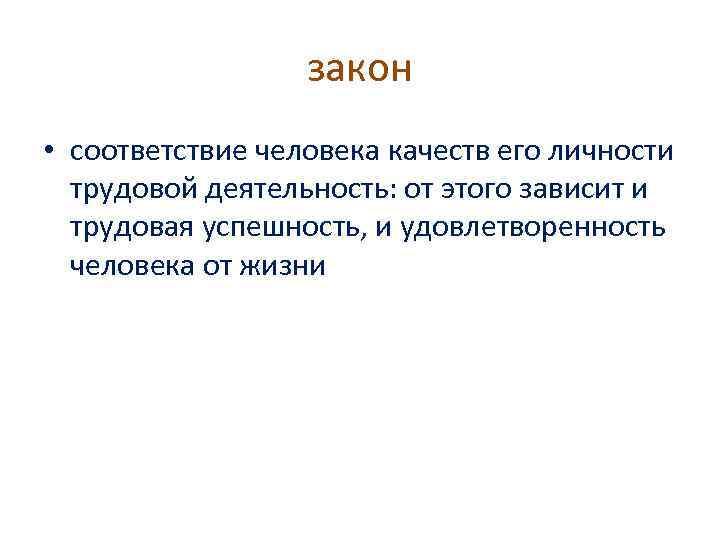 закон

• соответствие человека качеств его личности трудовой деятельность: от этого зависит и трудовая успешность, и удовлетворенность человека от жизни